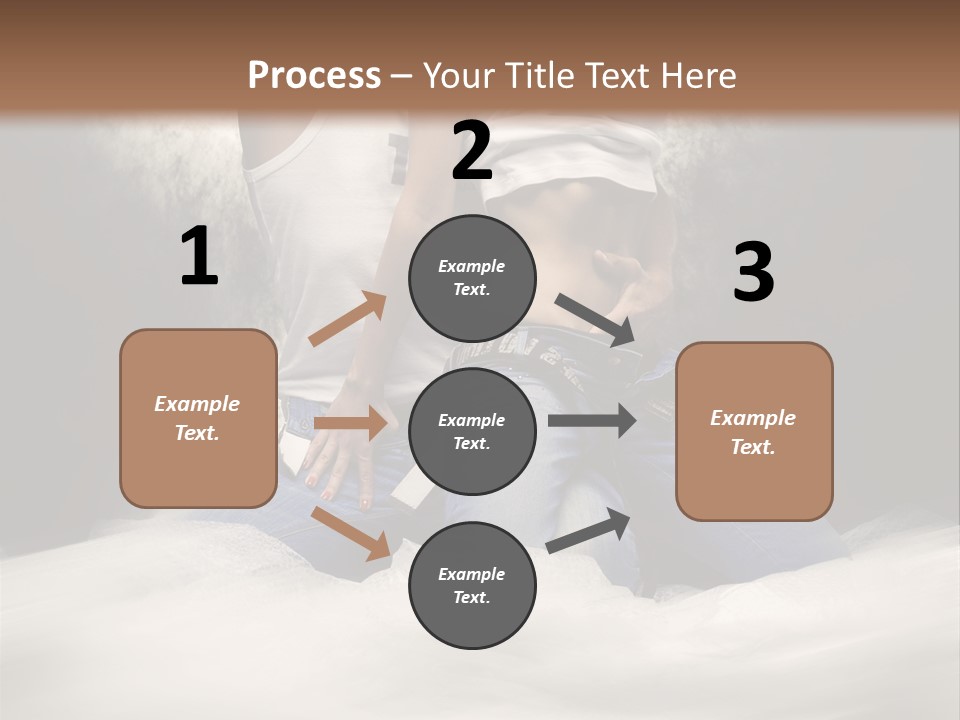 Process – Your Title Text Here

1

Example Text.

2

Example Text.

Example Text.

Example Text.

3

Example Text.